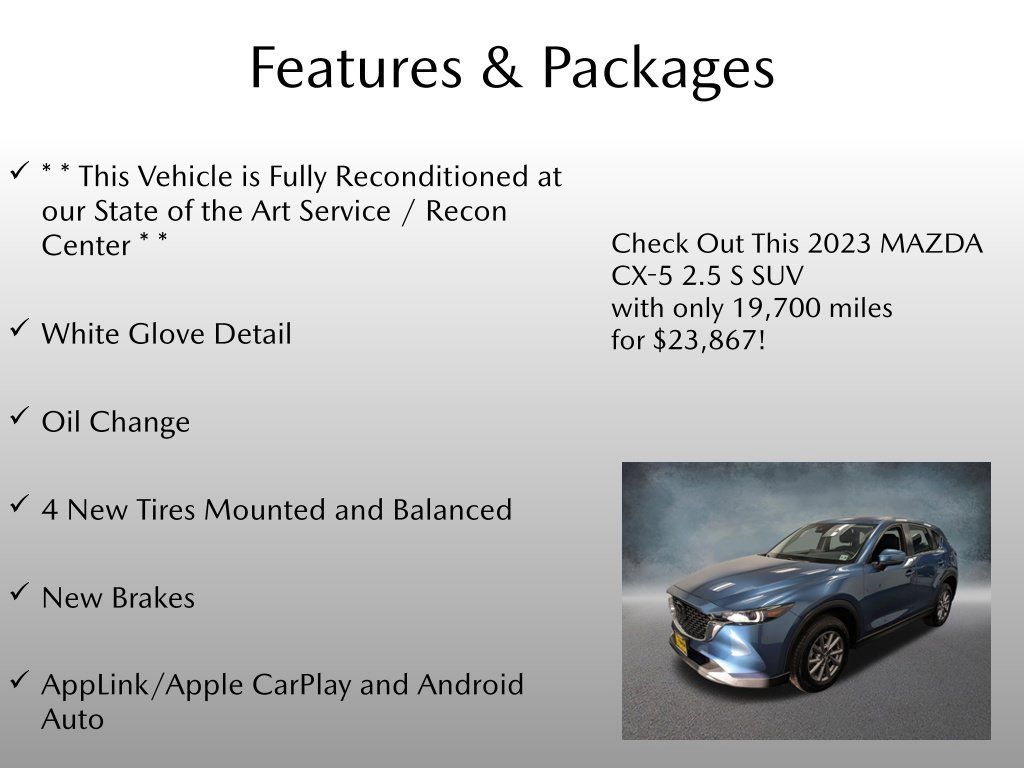 Features & Packages

✓ * * This Vehicle is Fully Reconditioned at our State of the Art Service / Recon Center * *

✓ White Glove Detail

✓ Oil Change

✓ 4 New Tires Mounted and Balanced

✓ New Brakes

✓ AppLink/Apple CarPlay and Android Auto

Check Out This 2023 MAZDA CX-5 2.5 S SUV with only 19,700 miles for $23,867!